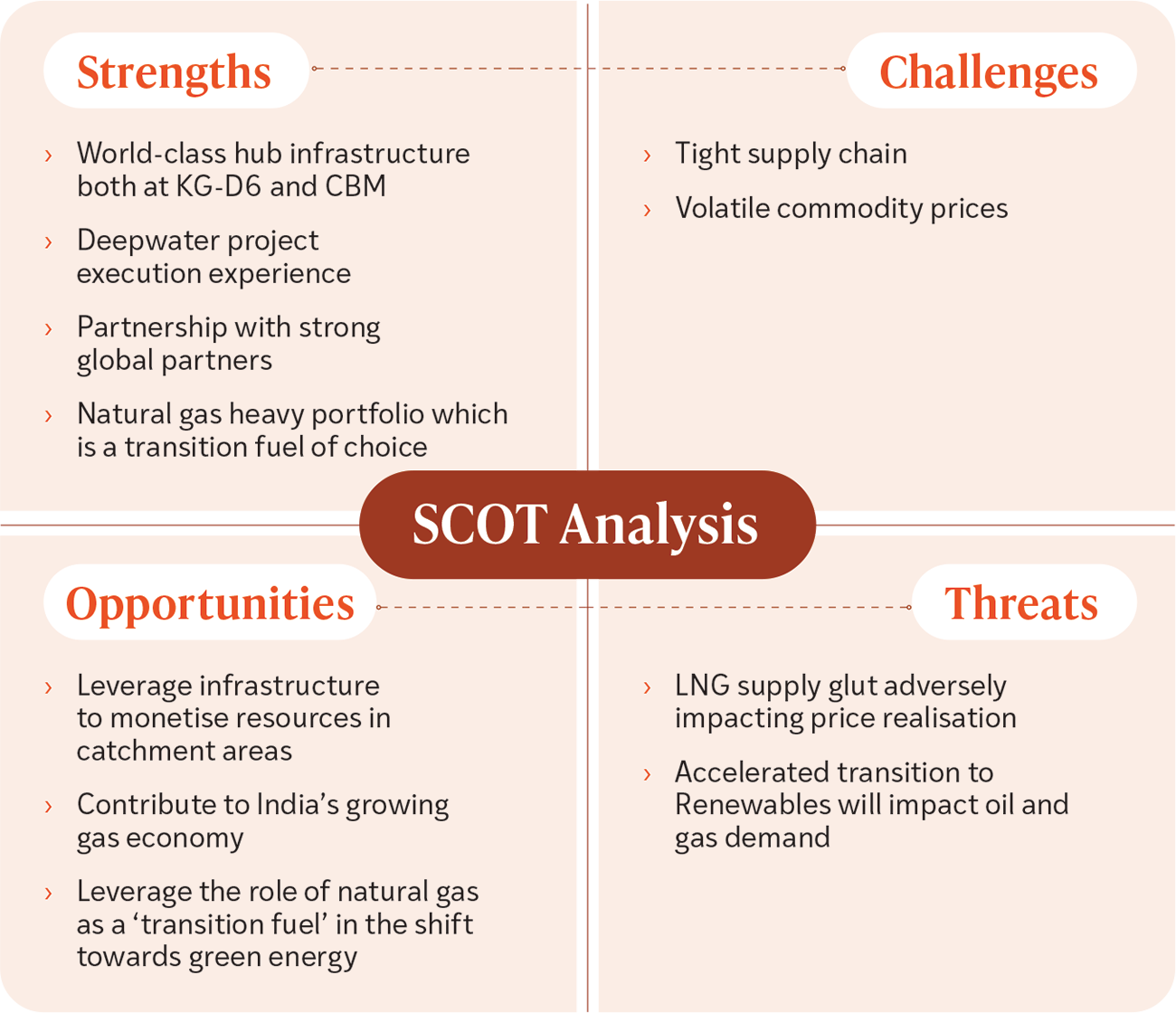 Strengths

› World-class hub infrastructure both at KG-D6 and CBM

› Deepwater project execution experience

› Partnership with strong global partners

› Natural gas heavy portfolio which is a transition fuel of choice

Challenges

› Tight supply chain

› Volatile commodity prices

SCOT Analysis

Opportunities

› Leverage infrastructure to monetise resources in catchment areas

› Contribute to India's growing gas economy

› Leverage the role of natural gas as a 'transition fuel' in the shift towards green energy

Threats

› LNG supply glut adversely impacting price realisation

› Accelerated transition to Renewables will impact oil and gas demand